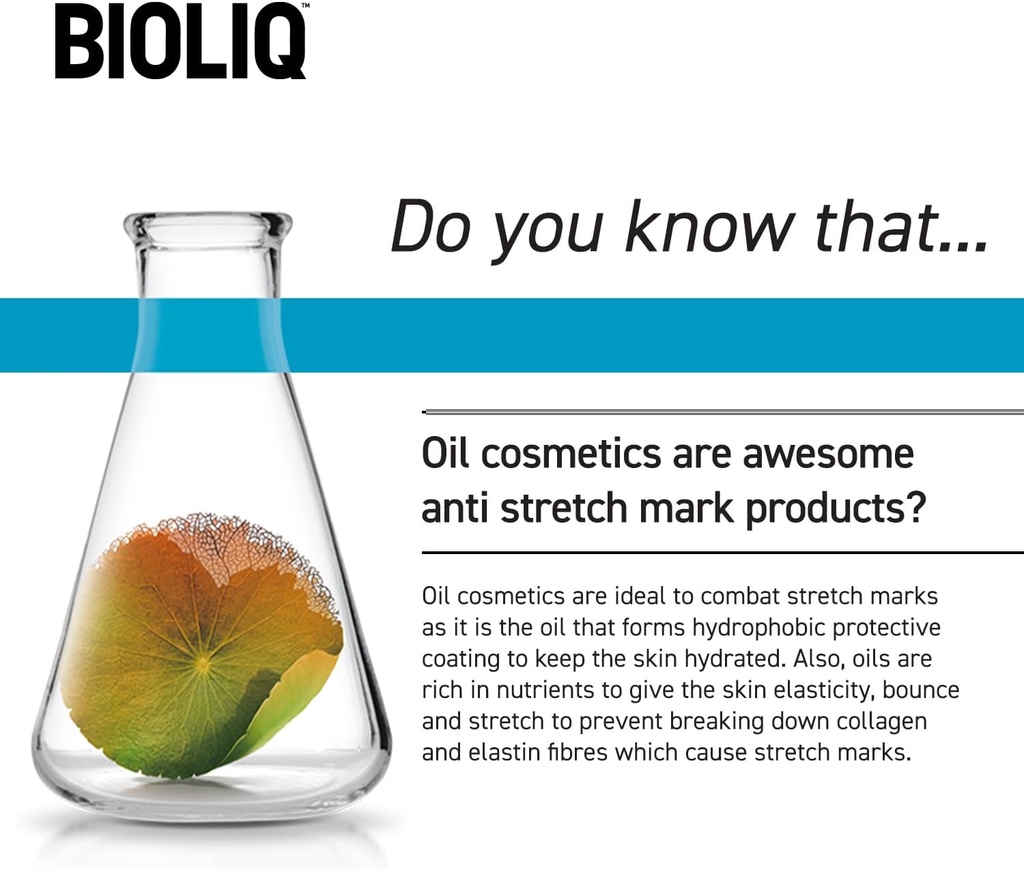 BIOLIQ™

Do you know that...

Oil cosmetics are awesome anti stretch mark products?

Oil cosmetics are ideal to combat stretch marks as it is the oil that forms hydrophobic protective coating to keep the skin hydrated. Also, oils are rich in nutrients to give the skin elasticity, bounce and stretch to prevent breaking down collagen and elastin fibres which cause stretch marks.